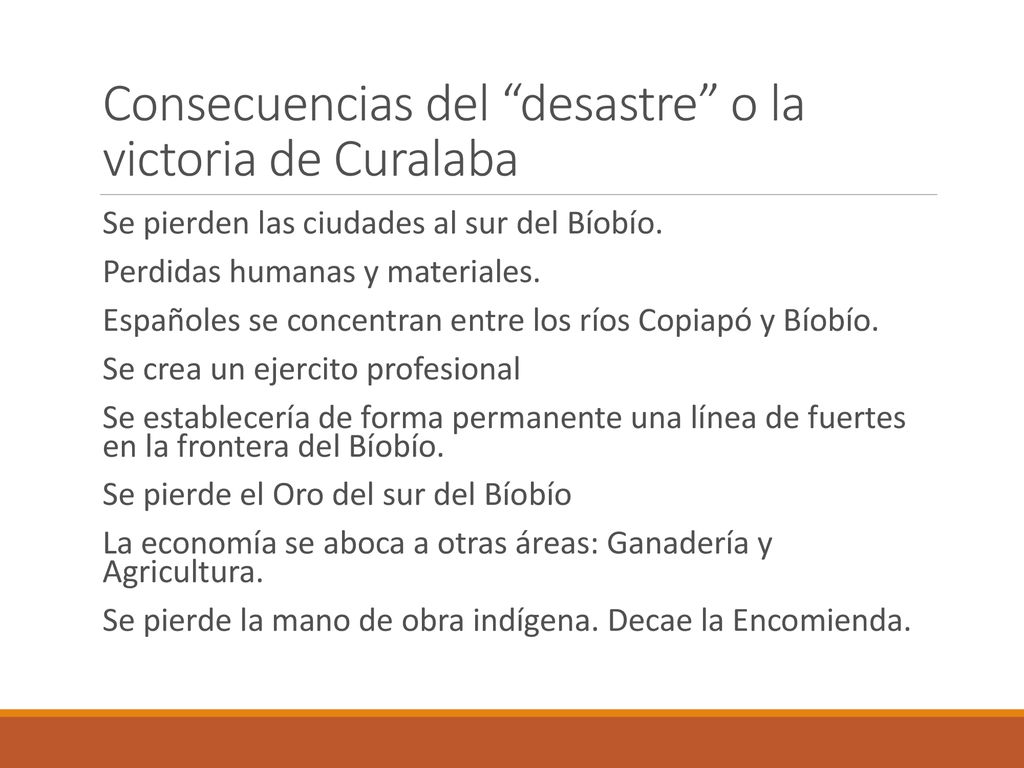 Consecuencias del “desastre” o la victoria de Curalaba

Se pierden las ciudades al sur del Bíobío.

Perdidas humanas y materiales.

Españoles se concentran entre los ríos Copiapó y Bíobío.

Se crea un ejercito profesional

Se establecería de forma permanente una línea de fuertes en la frontera del Bíobío.

Se pierde el Oro del sur del Bíobío

La economía se aboca a otras áreas: Ganadería y Agricultura.

Se pierde la mano de obra indígena. Decae la Encomienda.